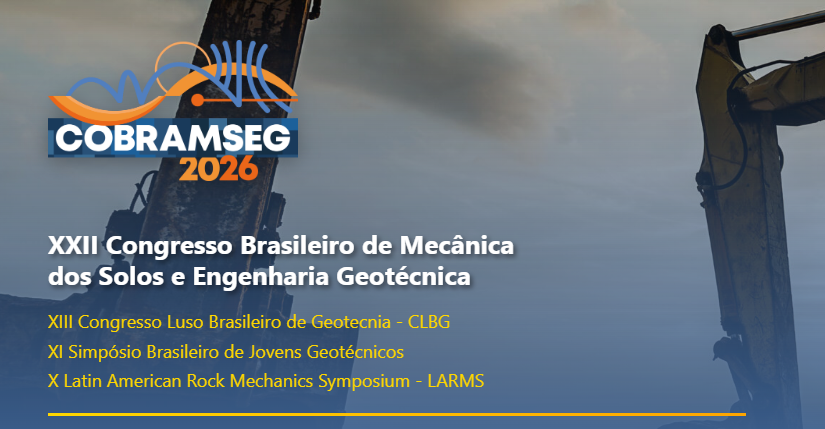 COBRAMSEG
2026

XXII Congresso Brasileiro de Mecânica dos Solos e Engenharia Geotécnica

XIII Congresso Luso Brasileiro de Geotecnia - CLBG
XI Simpósio Brasileiro de Jovens Geotécnicos
X Latin American Rock Mechanics Symposium - LARMS